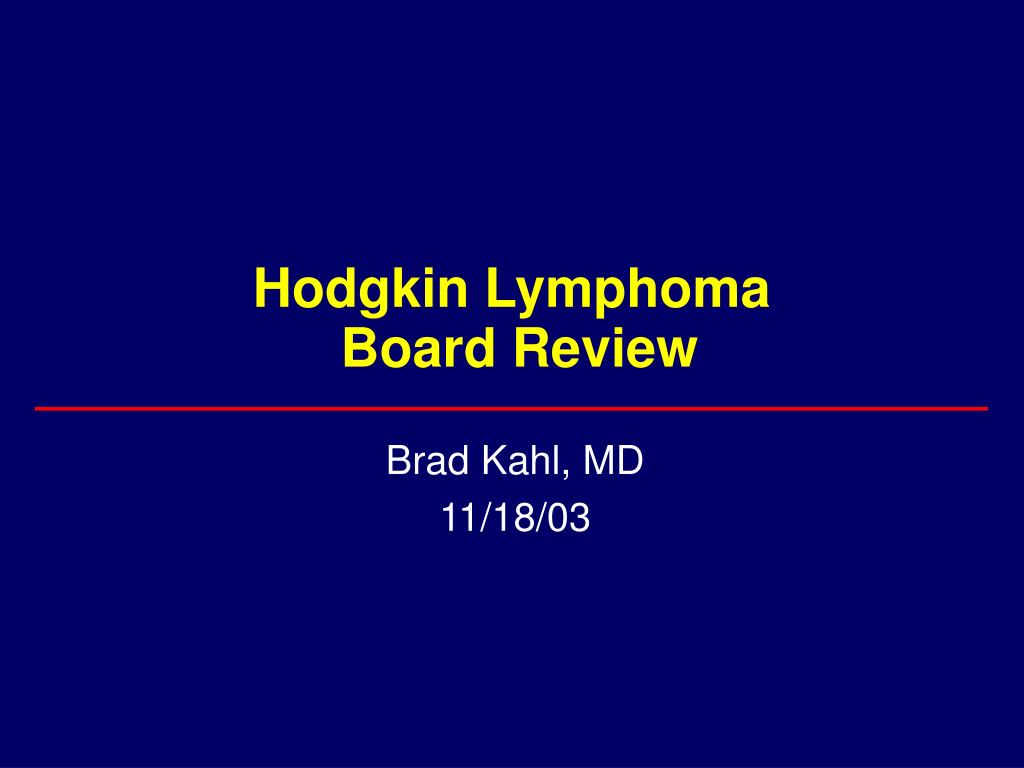 Hodgkin Lymphoma
Board Review

Brad Kahl, MD
11/18/03